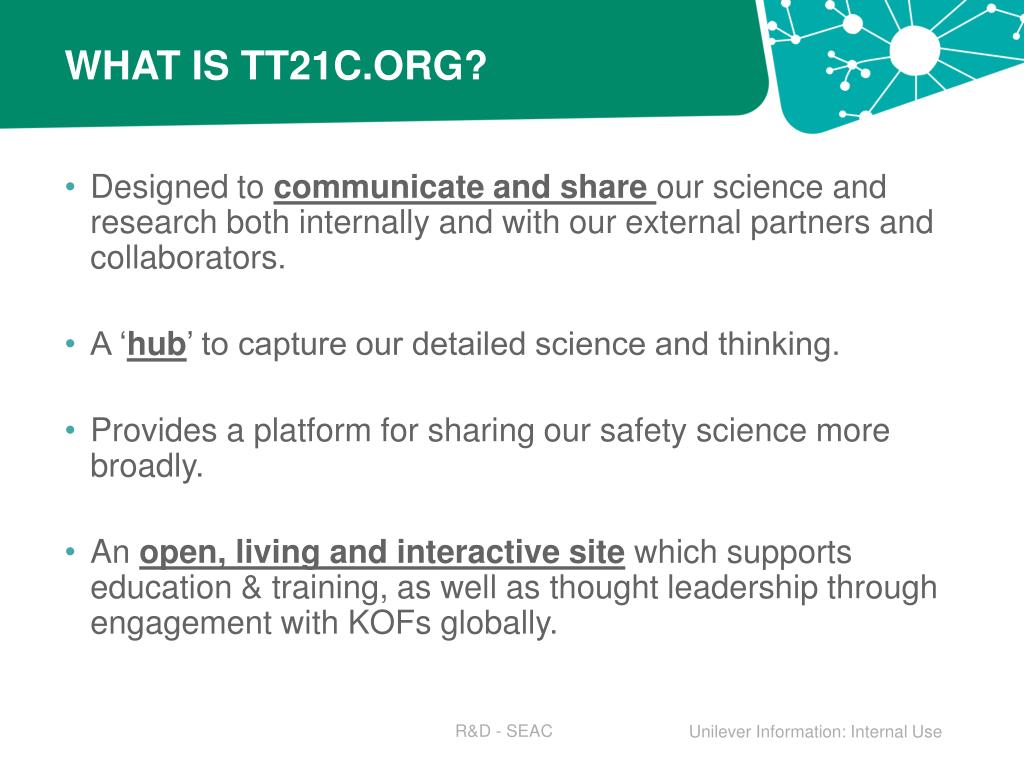 WHAT IS TT21C.ORG?

• Designed to communicate and share our science and research both internally and with our external partners and collaborators.

• A ‘hub’ to capture our detailed science and thinking.

• Provides a platform for sharing our safety science more broadly.

• An open, living and interactive site which supports education & training, as well as thought leadership through engagement with KOFs globally.

R&D - SEAC

Unilever Information: Internal Use